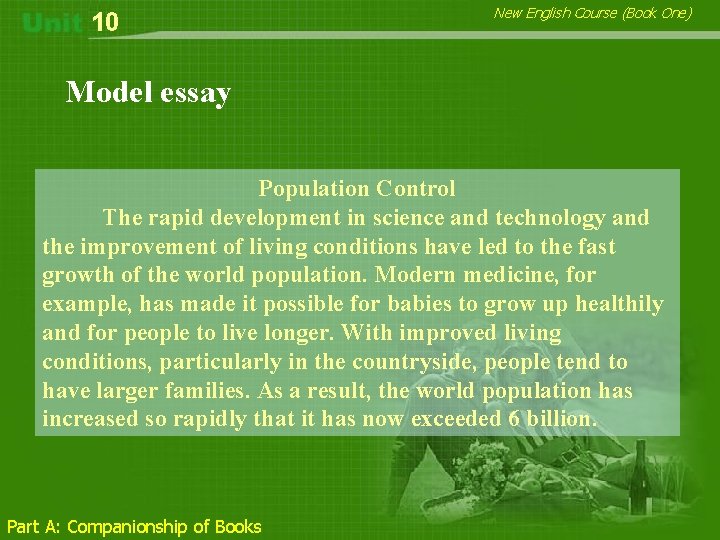 Unit 10

New English Course (Book One)

Model essay

Population Control

The rapid development in science and technology and the improvement of living conditions have led to the fast growth of the world population. Modern medicine, for example, has made it possible for babies to grow up healthily and for people to live longer. With improved living conditions, particularly in the countryside, people tend to have larger families. As a result, the world population has increased so rapidly that it has now exceeded 6 billion.

Part A: Companionship of Books